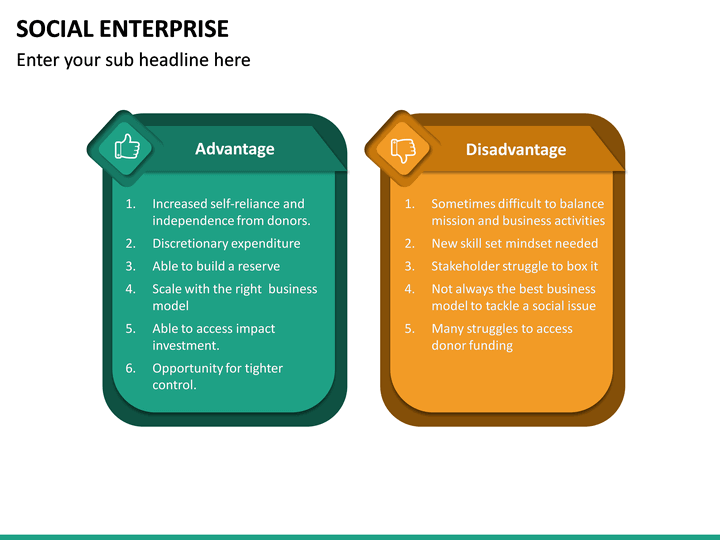 SOCIAL ENTERPRISE

Enter your sub headline here

Advantage

1. Increased self-reliance and independence from donors.
2. Discretionary expenditure
3. Able to build a reserve
4. Scale with the right business model
5. Able to access impact investment.
6. Opportunity for tighter control.

Disadvantage

1. Sometimes difficult to balance mission and business activities
2. New skill set mindset needed
3. Stakeholder struggle to box it
4. Not always the best business model to tackle a social issue
5. Many struggles to access donor funding